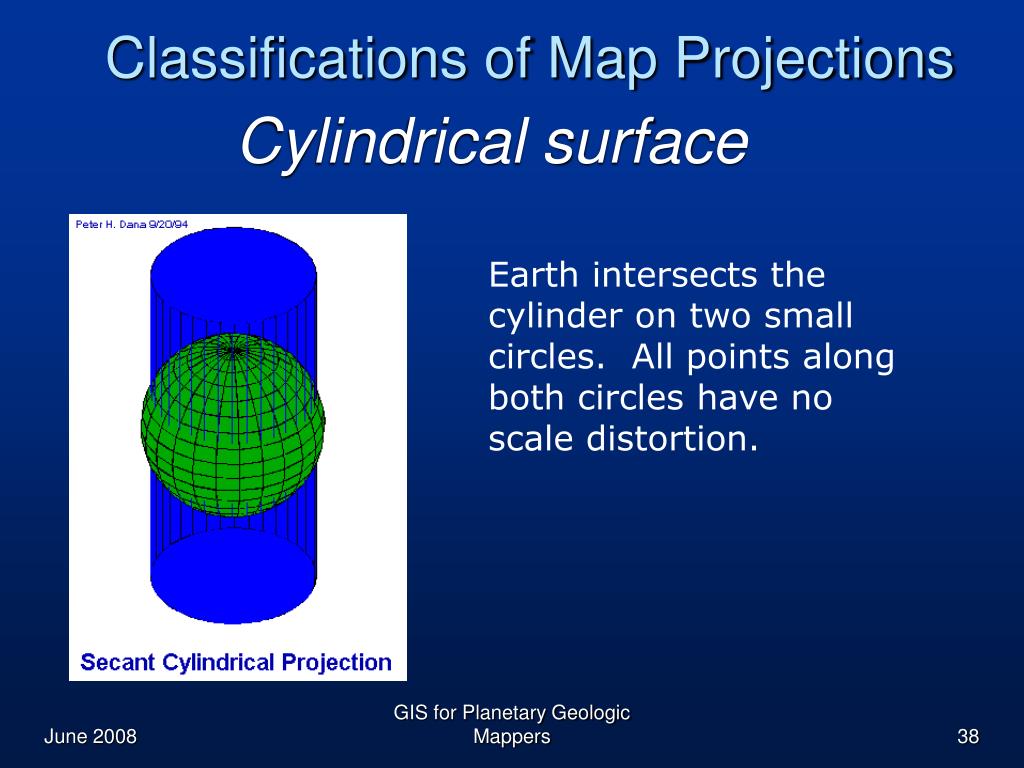 Classifications of Map Projections
Cylindrical surface

Peter H. Dana 9/20/94

Secant Cylindrical Projection

Earth intersects the cylinder on two small circles.  All points along both circles have no scale distortion.

June 2008

GIS for Planetary Geologic Mappers

38